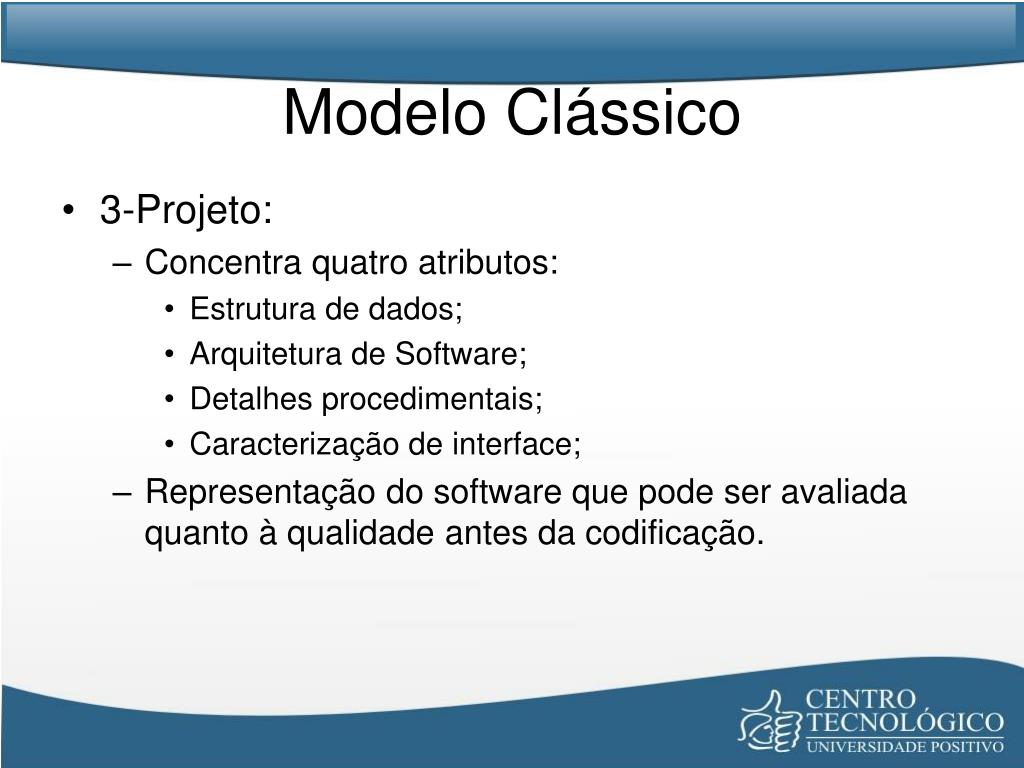 Modelo Clássico

• 3-Projeto:
– Concentra quatro atributos:
• Estrutura de dados;
• Arquitetura de Software;
• Detalhes procedimentais;
• Caracterização de interface;
– Representação do software que pode ser avaliada quanto à qualidade antes da codificação.

CENTRO TECNOLÓGICO
UNIVERSIDADE POSITIVO